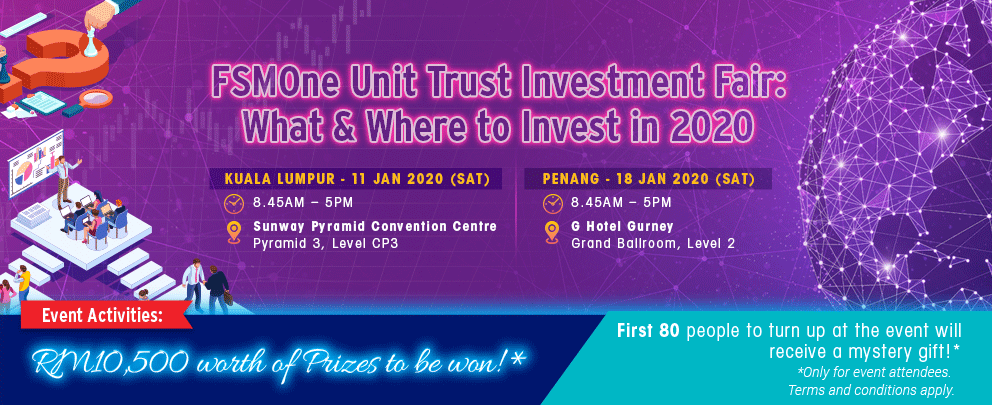 FSMOne Unit Trust Investment Fair:
What & Where to Invest in 2020

KUALA LUMPUR - 11 JAN 2020 (SAT)
8.45AM – 5PM
Sunway Pyramid Convention Centre
Pyramid 3, Level CP3

PENANG - 18 JAN 2020 (SAT)
8.45AM – 5PM
G Hotel Gurney
Grand Ballroom, Level 2

Event Activities:
RM10,500 worth of Prizes to be won!*

First 80 people to turn up at the event will receive a mystery gift!*
*Only for event attendees.
Terms and conditions apply.